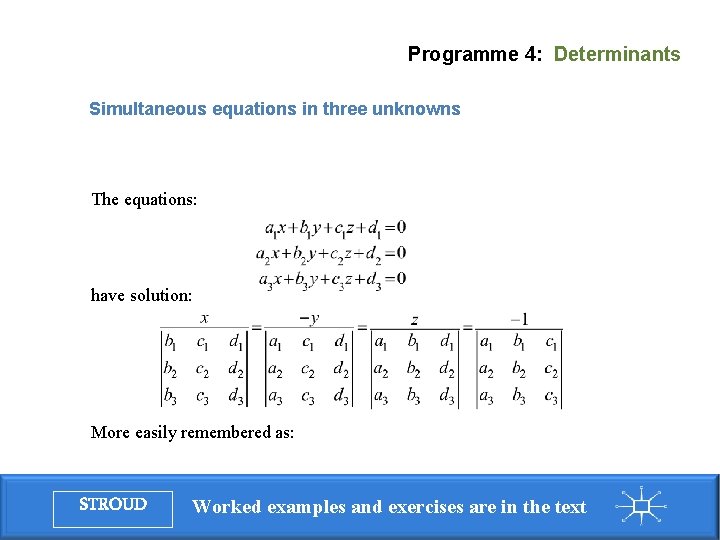 Programme 4: Determinants

Simultaneous equations in three unknowns

The equations:

$a_1x+b_1y+c_1z+d_1=0$
$a_2x+b_2y+c_2z+d_2=0$
$a_3x+b_3y+c_3z+d_3=0$

have solution:

$\frac{x}{\begin{vmatrix} b_1 & c_1 & d_1 \\ b_2 & c_2 & d_2 \\ b_3 & c_3 & d_3 \end{vmatrix}}=\frac{-y}{\begin{vmatrix} a_1 & c_1 & d_1 \\ a_2 & c_2 & d_2 \\ a_3 & c_3 & d_3 \end{vmatrix}}=\frac{z}{\begin{vmatrix} a_1 & b_1 & d_1 \\ a_2 & b_2 & d_2 \\ a_3 & b_3 & d_3 \end{vmatrix}}=\frac{-1}{\begin{vmatrix} a_1 & b_1 & c_1 \\ a_2 & b_2 & c_2 \\ a_3 & b_3 & c_3 \end{vmatrix}}$

More easily remembered as:

STROUD

Worked examples and exercises are in the text